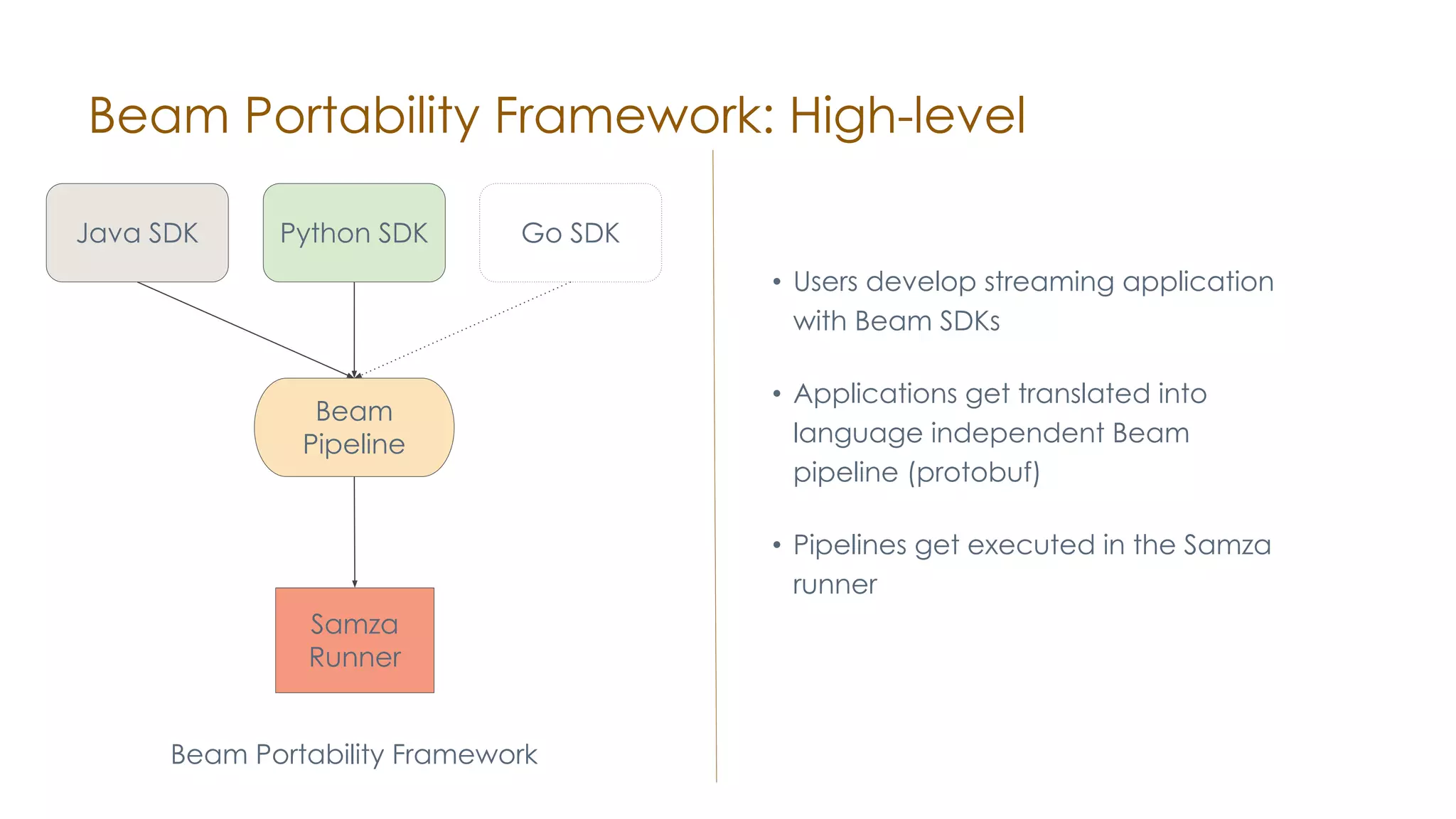 Beam Portability Framework: High-level

Java SDK

Python SDK

Go SDK

Beam Pipeline

Samza Runner

Beam Portability Framework

• Users develop streaming application with Beam SDKs

• Applications get translated into language independent Beam pipeline (protobuf)

• Pipelines get executed in the Samza runner